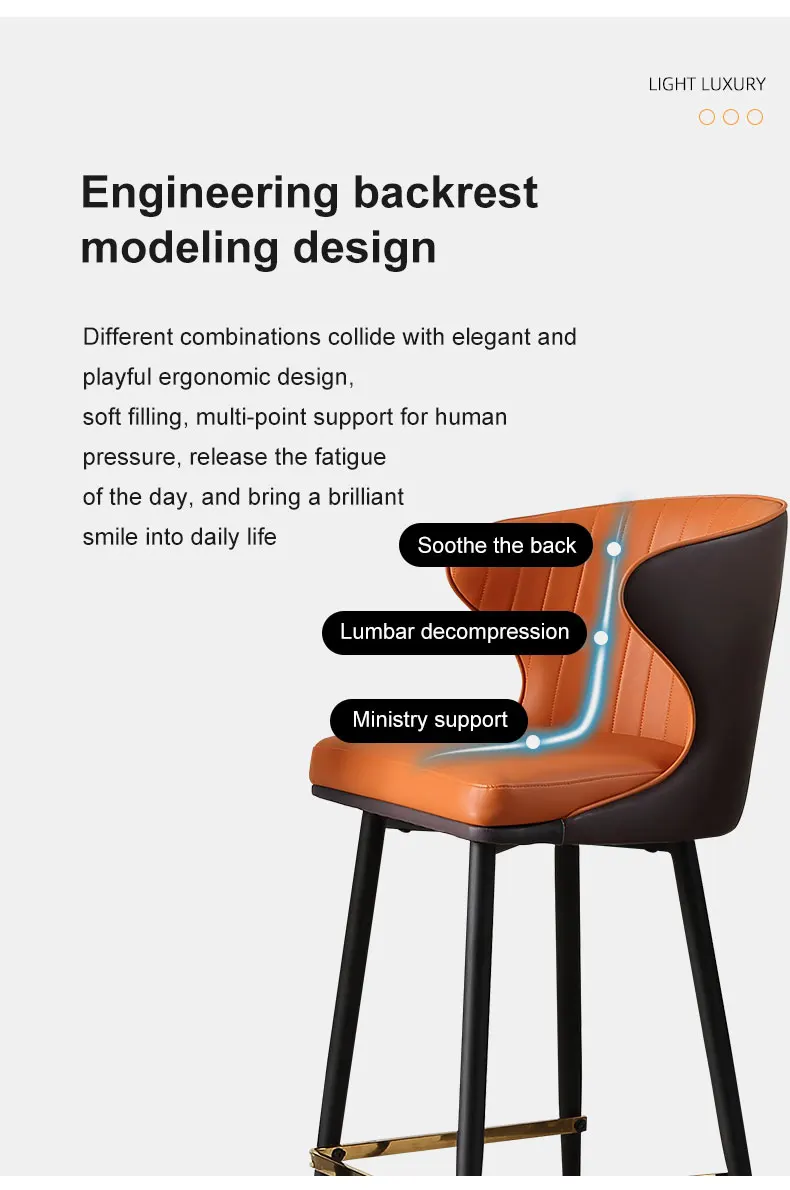 LIGHT LUXURY

Engineering backrest modeling design

Different combinations collide with elegant and playful ergonomic design,
soft filling, multi-point support for human pressure, release the fatigue
of the day, and bring a brilliant smile into daily life

Soothe the back

Lumbar decompression

Ministry support